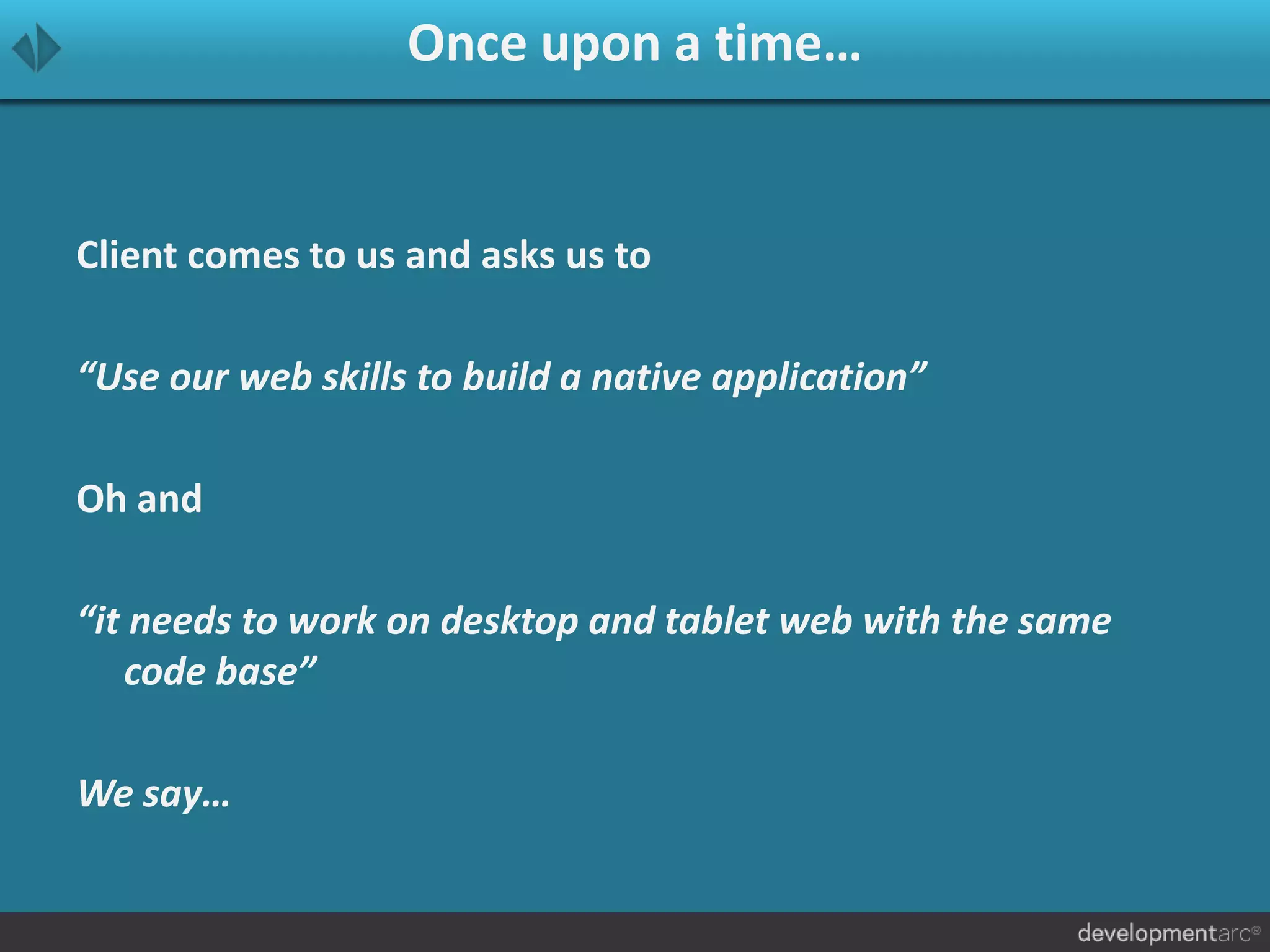 Once upon a time…

Client comes to us and asks us to

“Use our web skills to build a native application”

Oh and

“it needs to work on desktop and tablet web with the same code base”

We say…

developmentarc®